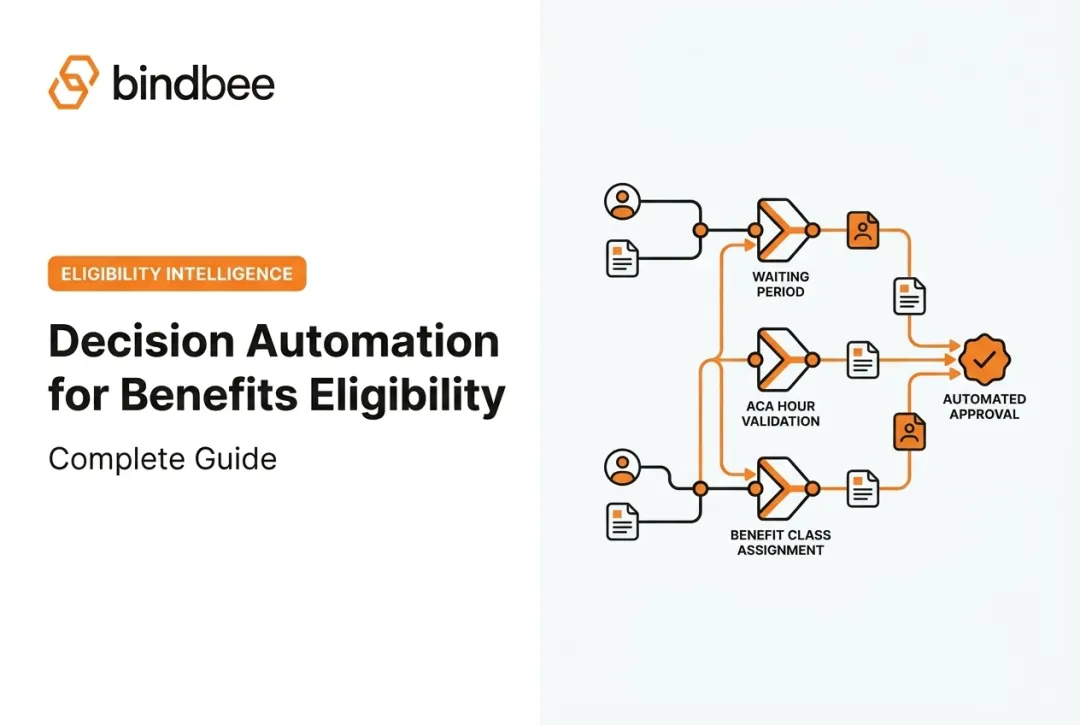 bindbee

ELIGIBILITY INTELLIGENCE

Decision Automation for Benefits Eligibility

Complete Guide

WAITING PERIOD

ACA HOUR VALIDATION

BENEFIT CLASS ASSIGNMENT

AUTOMATED APPROVAL